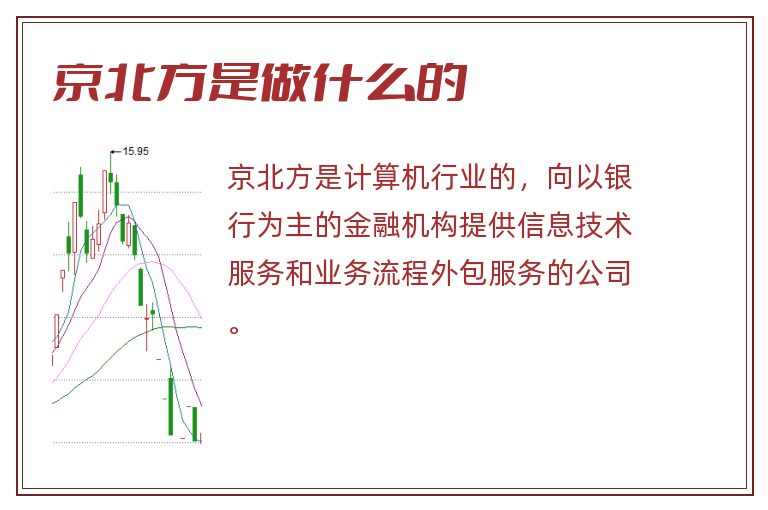 京北方是做什么的

15.95

京北方是计算机行业的，向以银行为主的金融机构提供信息技术服务和业务流程外包服务的公司。